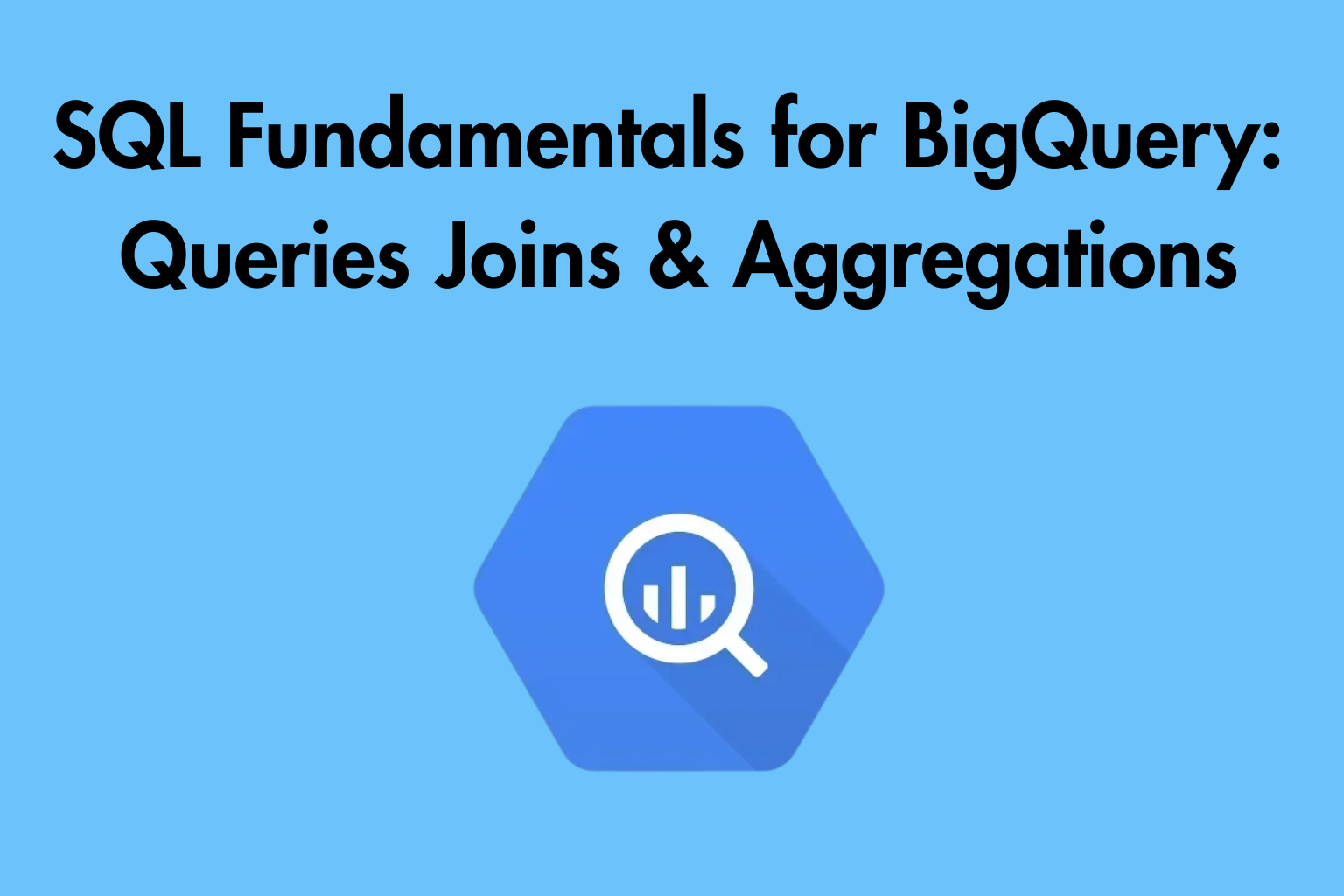 SQL Fundamentals for BigQuery: Queries Joins & Aggregations